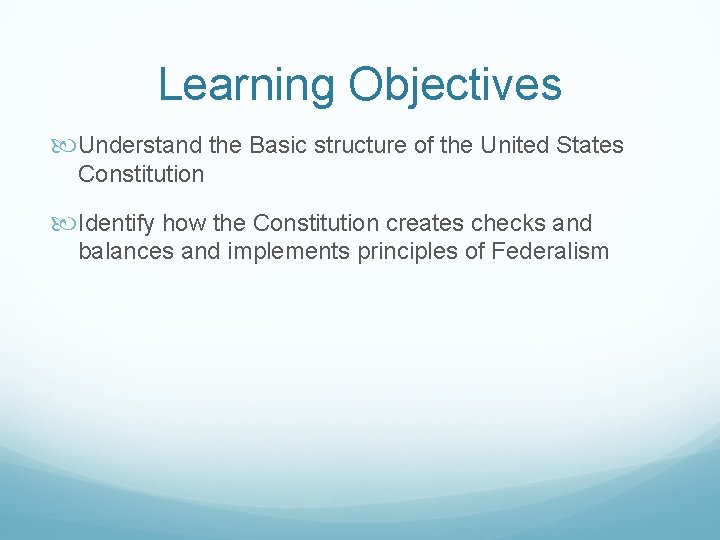 Learning Objectives

Understand the Basic structure of the United States Constitution

Identify how the Constitution creates checks and balances and implements principles of Federalism